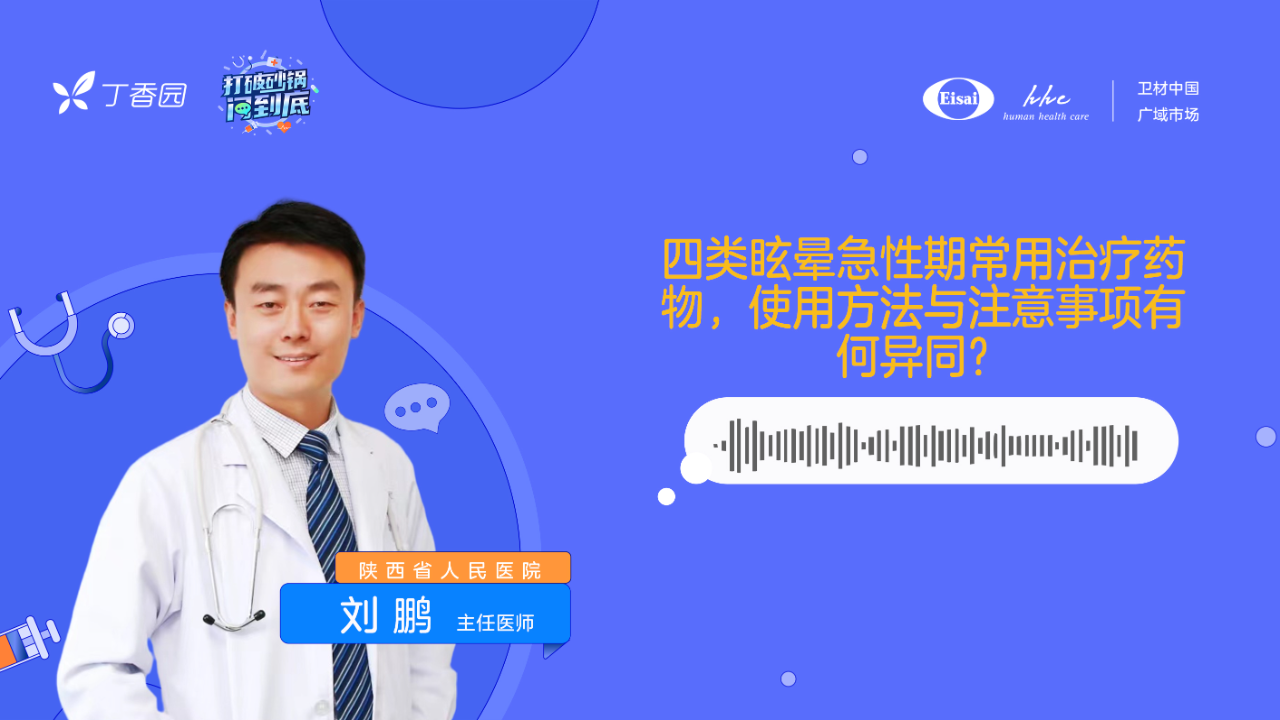 丁香园

打破砂锅问到底

Eisai hhc human health care

卫材中国
广域市场

四类眩晕急性期常用治疗药物，使用方法与注意事项有何异同？

陕西省人民医院

刘鹏 主任医师